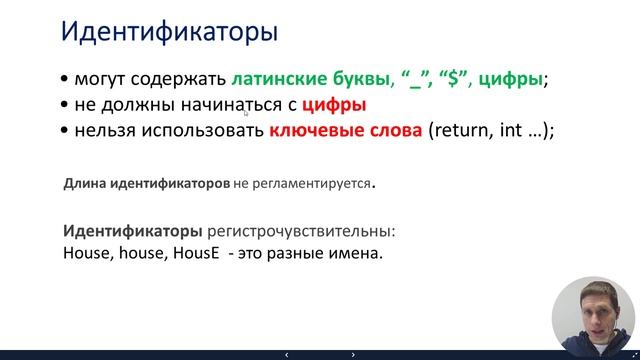 Идентификаторы

• могут содержать латинские буквы, “_”, “$”, цифры;
• не должны начинаться с цифры
• нельзя использовать ключевые слова (return, int …);

Длина идентификаторов не регламентируется.

Идентификаторы регистрочувствительны:
House, house, HousE - это разные имена.